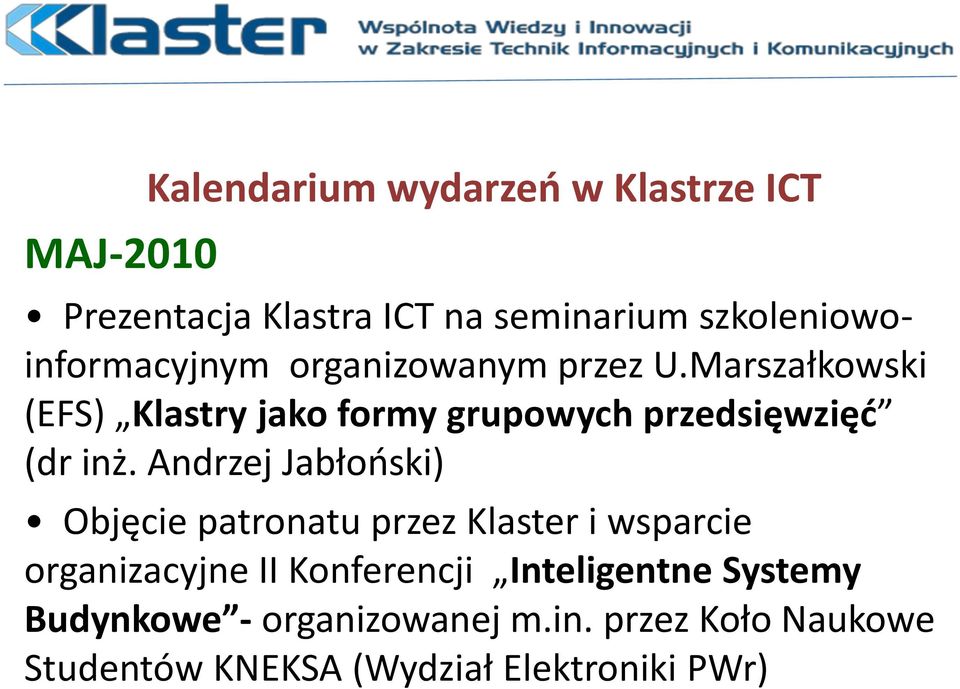 Klaster

Wspólnota Wiedzy i Innowacji w Zakresie Technik Informacyjnych i Komunikacyjnych

Kalendarium wydarzeń w Klastrze ICT

MAJ-2010

• Prezentacja Klastra ICT na seminarium szkoleniowo-informacyjnym organizowanym przez U.Marszałkowski (EFS) „Klastry jako formy grupowych przedsięwzięć” (dr inż. Andrzej Jabłoński)

• Objęcie patronatu przez Klaster i wsparcie organizacyjne II Konferencji „Inteligentne Systemy Budynkowe”- organizowanej m.in. przez Koło Naukowe Studentów KNEKSA (Wydział Elektroniki PWr)